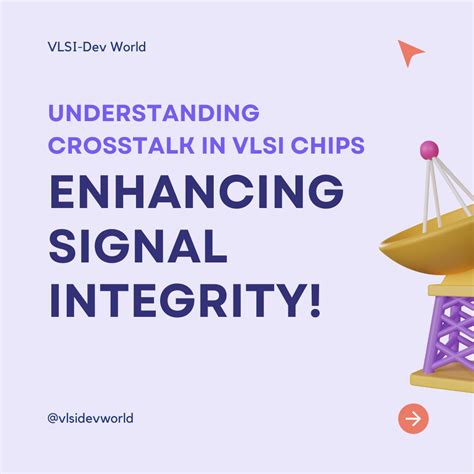 VLSI-Dev World

UNDERSTANDING CROSSTALK IN VLSI CHIPS

ENHANCING SIGNAL INTEGRITY!

@vlsidevworld